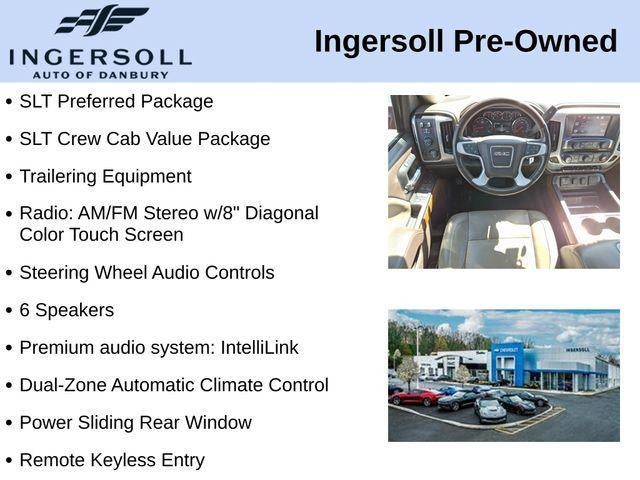 INGERSOLL
AUTO OF DANBURY

Ingersoll Pre-Owned

• SLT Preferred Package
• SLT Crew Cab Value Package
• Trailering Equipment
• Radio: AM/FM Stereo w/8" Diagonal Color Touch Screen
• Steering Wheel Audio Controls
• 6 Speakers
• Premium audio system: IntelliLink
• Dual-Zone Automatic Climate Control
• Power Sliding Rear Window
• Remote Keyless Entry

GMC

CHEVROLET
INGERSOLL